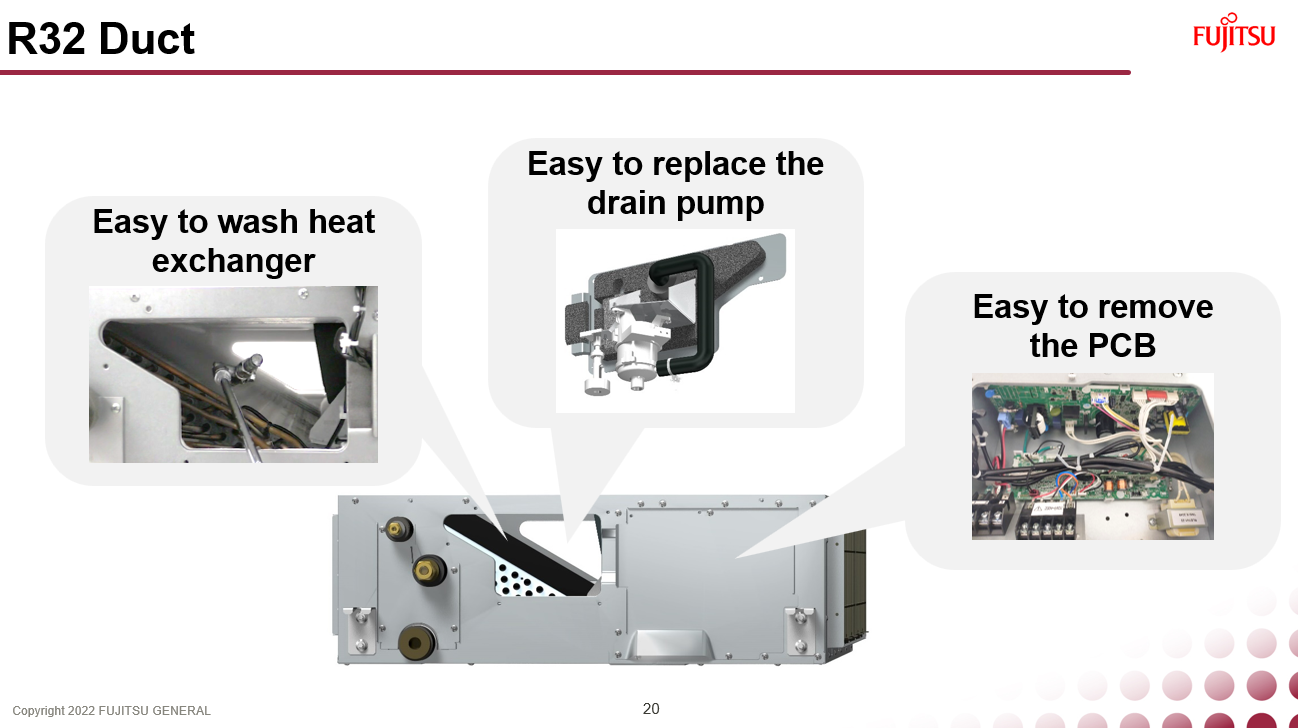 R32 Duct

FUJITSU

Easy to wash heat exchanger

Easy to replace the drain pump

Easy to remove the PCB

Copyright 2022 FUJITSU GENERAL

20